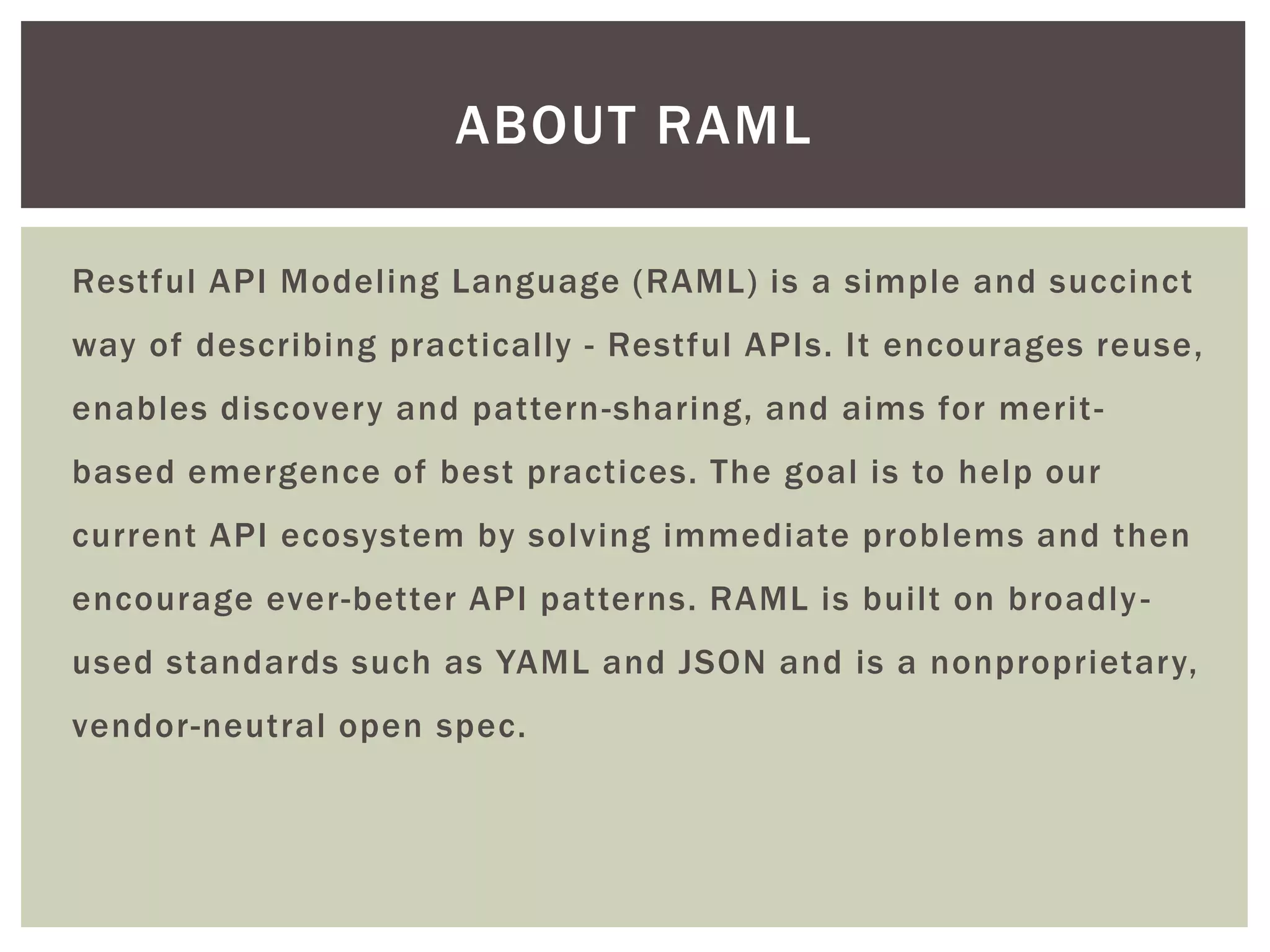 ABOUT RAML

Restful API Modeling Language (RAML) is a simple and succinct way of describing practically - Restful APIs. It encourages reuse, enables discovery and pattern-sharing, and aims for merit-based emergence of best practices. The goal is to help our current API ecosystem by solving immediate problems and then encourage ever-better API patterns. RAML is built on broadly-used standards such as YAML and JSON and is a nonproprietary, vendor-neutral open spec.